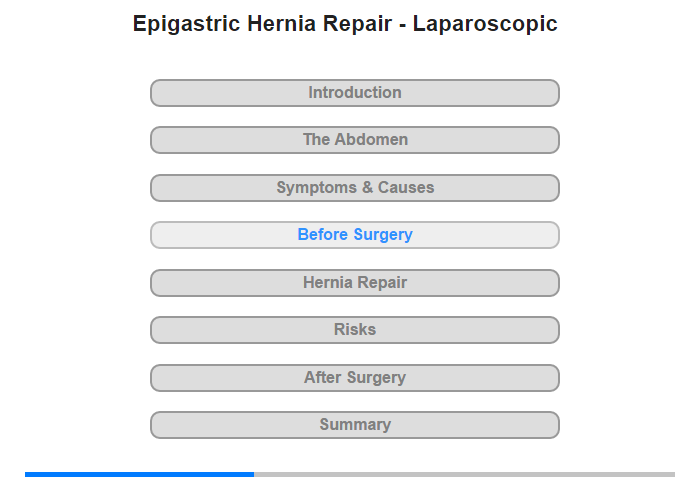 Epigastric Hernia Repair - Laparoscopic

Introduction

The Abdomen

Symptoms & Causes

Before Surgery

Hernia Repair

Risks

After Surgery

Summary